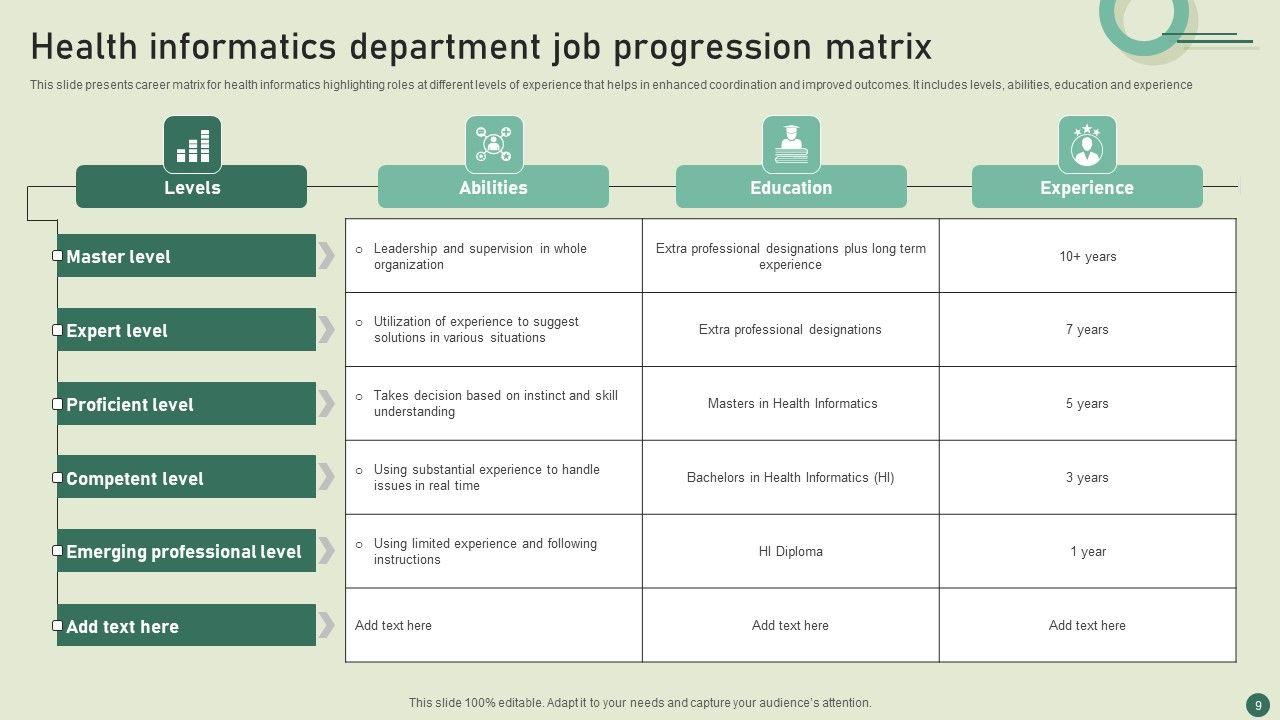 Health informatics department job progression matrix

This slide presents career matrix for health informatics highlighting roles at different levels of experience that helps in enhanced coordination and improved outcomes. It includes levels, abilities, education and experience

| Levels | Abilities | Education | Experience |
|---|---|---|---|
| Master level | ○ Leadership and supervision in whole organization | Extra professional designations plus long term experience | 10+ years |
| Expert level | ○ Utilization of experience to suggest solutions in various situations | Extra professional designations | 7 years |
| Proficient level | ○ Takes decision based on instinct and skill understanding | Masters in Health Informatics | 5 years |
| Competent level | ○ Using substantial experience to handle issues in real time | Bachelors in Health Informatics (HI) | 3 years |
| Emerging professional level | ○ Using limited experience and following instructions | HI Diploma | 1 year |
| Add text here | Add text here | Add text here | Add text here |

This slide 100% editable. Adapt it to your needs and capture your audience's attention.

9